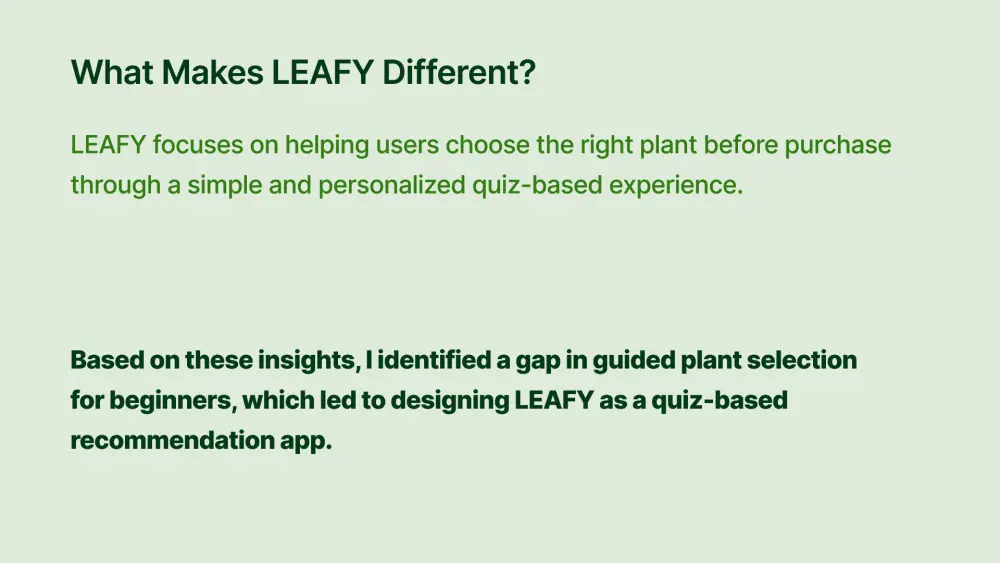 What Makes LEAFY Different?

LEAFY focuses on helping users choose the right plant before purchase through a simple and personalized quiz-based experience.

Based on these insights, I identified a gap in guided plant selection for beginners, which led to designing LEAFY as a quiz-based recommendation app.